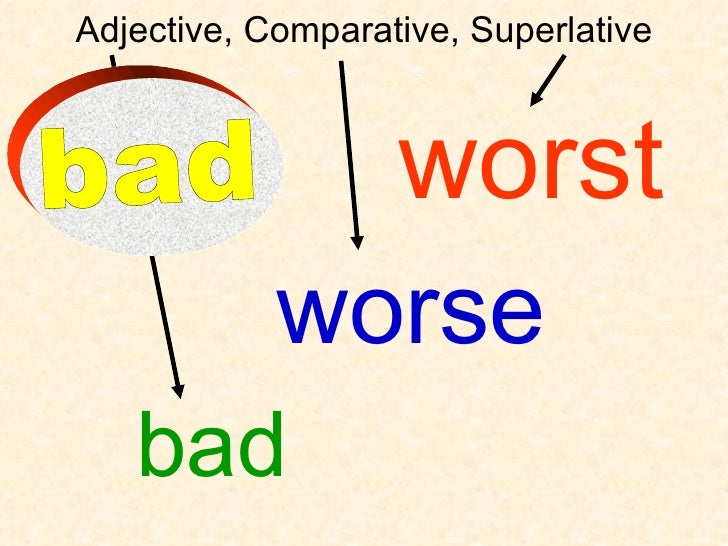 Adjective, Comparative, Superlative

bad

worst

worse

bad